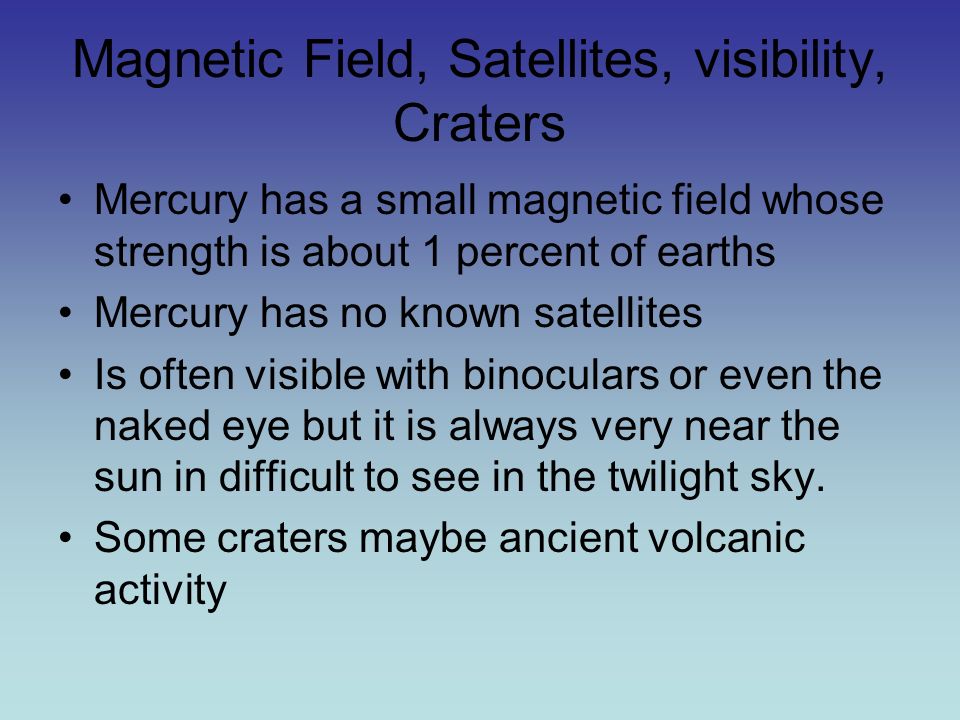 Magnetic Field, Satellites, visibility, Craters

• Mercury has a small magnetic field whose strength is about 1 percent of earths
• Mercury has no known satellites
• Is often visible with binoculars or even the naked eye but it is always very near the sun in difficult to see in the twilight sky.
• Some craters maybe ancient volcanic activity